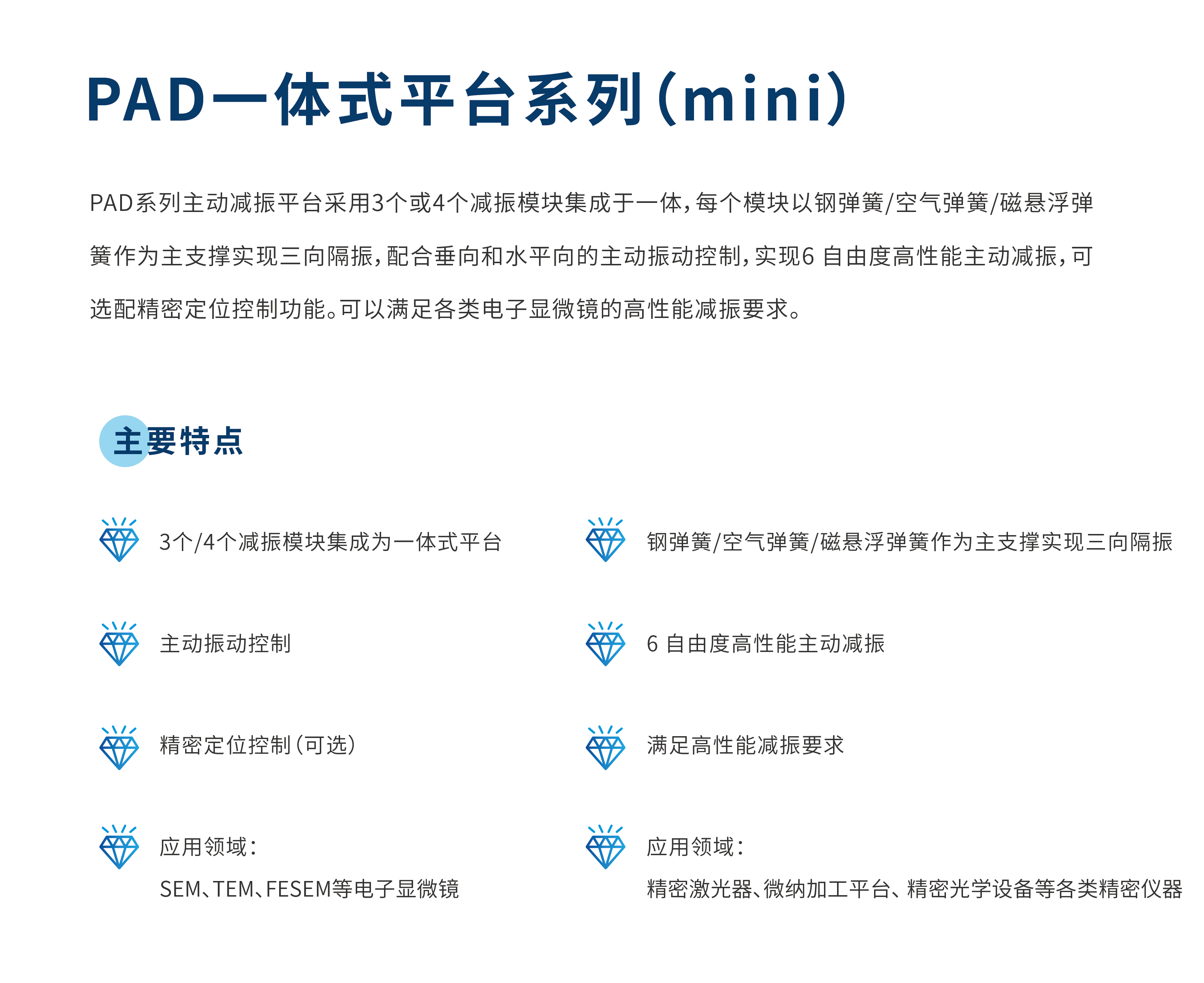 PAD一体式平台系列(mini)

PAD系列主动减振平台采用3个或4个减振模块集成于一体，每个模块以钢弹簧/空气弹簧/磁悬浮弹簧作为主支撑实现三向隔振，配合垂向和水平向的主动振动控制，实现6 自由度高性能主动减振，可选配精密定位控制功能。可以满足各类电子显微镜的高性能减振要求。

主要特点

3个/4个减振模块集成为一体式平台

主动振动控制

精密定位控制(可选)

应用领域：
SEM、TEM、FESEM等电子显微镜

钢弹簧/空气弹簧/磁悬浮弹簧作为主支撑实现三向隔振

6 自由度高性能主动减振

满足高性能减振要求

应用领域：
精密激光器、微纳加工平台、精密光学设备等各类精密仪器